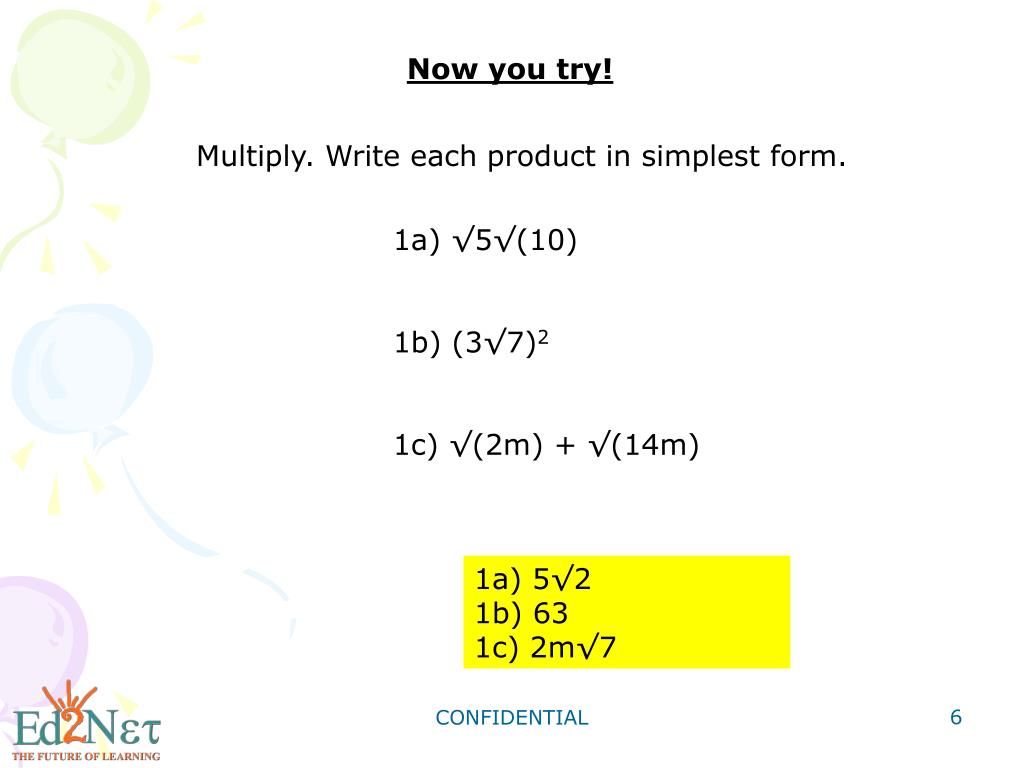 Now you try!

Multiply. Write each product in simplest form.

1a) $\sqrt{5}\sqrt{(10)}$

1b) $(3\sqrt{7})^2$

1c) $\sqrt{(2m)} + \sqrt{(14m)}$

1a) $5\sqrt{2}$
1b) 63
1c) $2m\sqrt{7}$

Ed2Nετ
THE FUTURE OF LEARNING

CONFIDENTIAL

6